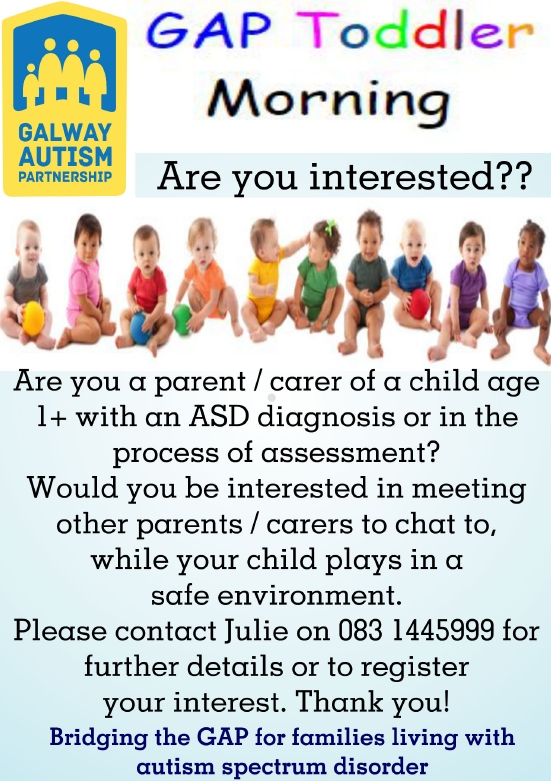 GALWAY AUTISM PARTNERSHIP

GAP Toddler Morning

Are you interested??

Are you a parent / carer of a child age 1+ with an ASD diagnosis or in the process of assessment?
Would you be interested in meeting other parents / carers to chat to, while your child plays in a safe environment.
Please contact Julie on 083 1445999 for further details or to register your interest. Thank you!

Bridging the GAP for families living with autism spectrum disorder